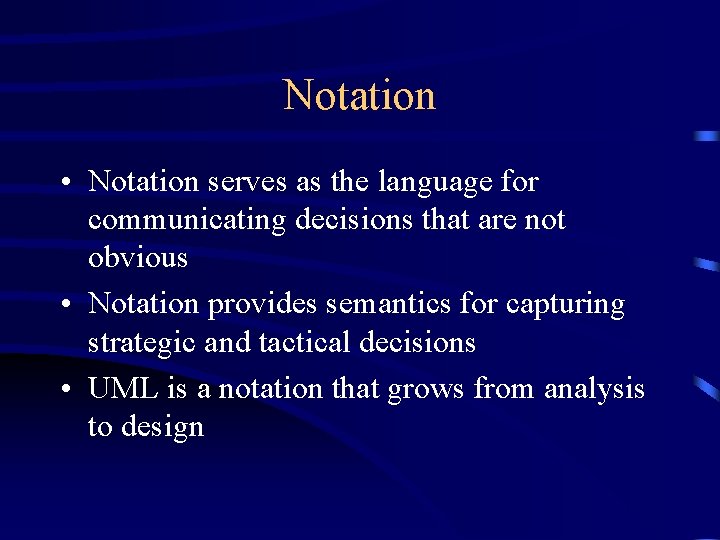 Notation

• Notation serves as the language for communicating decisions that are not obvious
• Notation provides semantics for capturing strategic and tactical decisions
• UML is a notation that grows from analysis to design